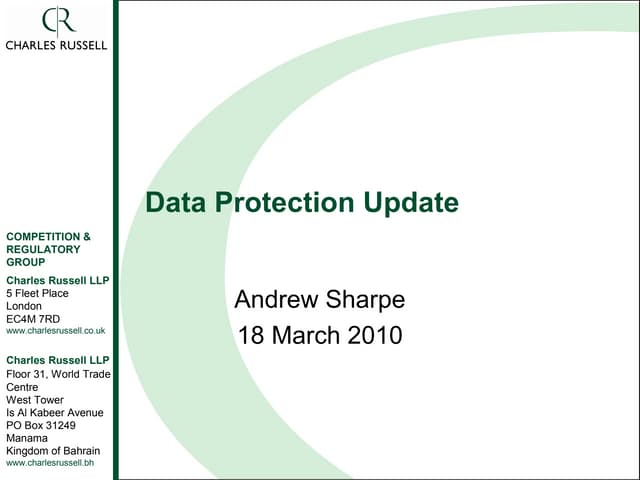 CR
CHARLES RUSSELL

COMPETITION & REGULATORY GROUP

Charles Russell LLP
5 Fleet Place
London
EC4M 7RD
www.charlesrussell.co.uk

Charles Russell LLP
Floor 31, World Trade Centre
West Tower
Is Al Kabeer Avenue
PO Box 31249
Manama
Kingdom of Bahrain
www.charlesrussell.bh

Data Protection Update

Andrew Sharpe
18 March 2010